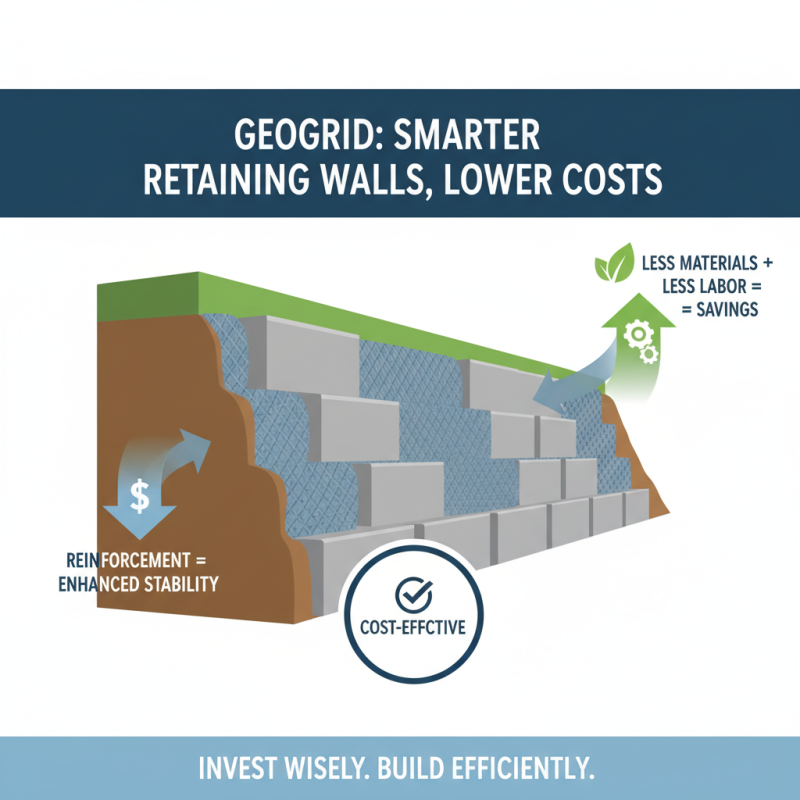 GEOGRID: SMARTER
RETAINING WALLS, LOWER COSTS

LESS MATERIALS +
LESS LABOR =
= SAVINGS

$

REINFORCEMENT =
ENHANCED STABILITY

COST-EFFCTIVE

INVEST WISELY. BUILD EFFICIENTLY.